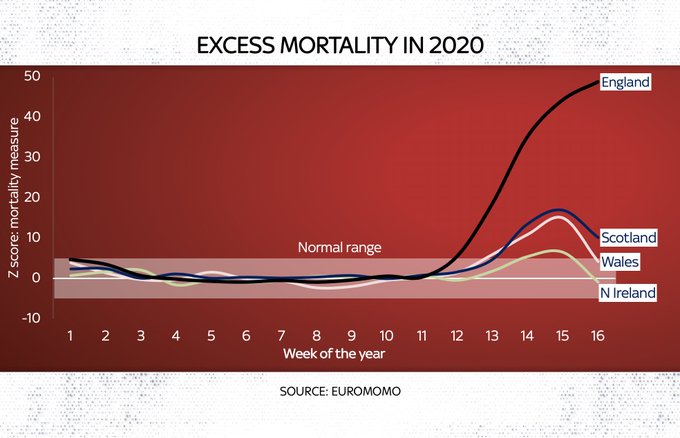 EXCESS MORTALITY IN 2020

Z score: mortality measure

50
40
30
20
10
0
-10

Normal range

England
Scotland
Wales
N Ireland

1 2 3 4 5 6 7 8 9 10 11 12 13 14 15 16

Week of the year

SOURCE: EUROMOMO